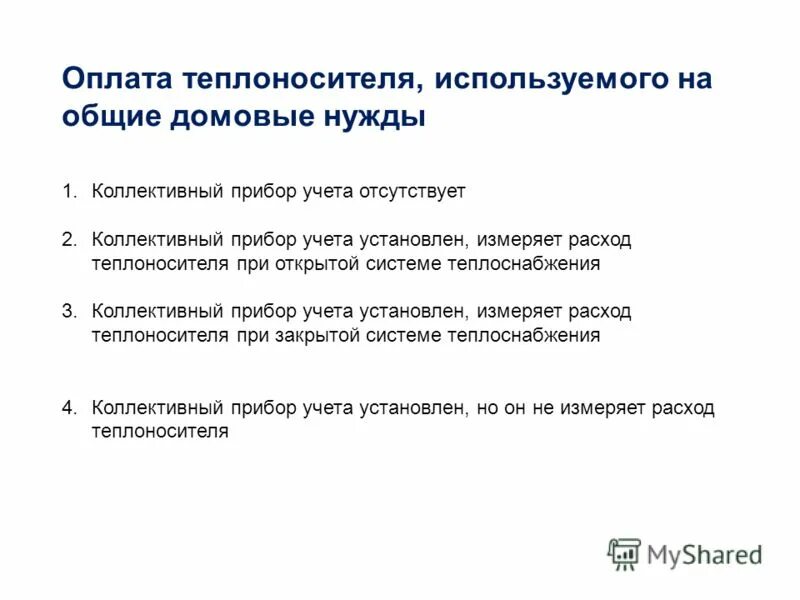 Оплата теплоносителя, используемого на общие домовые нужды

1. Коллективный прибор учета отсутствует

2. Коллективный прибор учета установлен, измеряет расход теплоносителя при открытой системе теплоснабжения

3. Коллективный прибор учета установлен, измеряет расход теплоносителя при закрытой системе теплоснабжения

4. Коллективный прибор учета установлен, но он не измеряет расход теплоносителя

MyShared